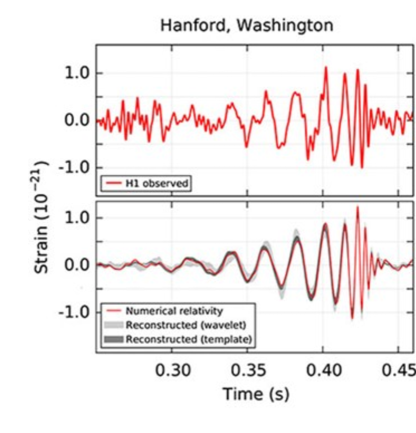 Hanford, Washington

1.0
0.0
-1.0
H1 observed

Strain ($10^{-21}$)

1.0
0.0
-1.0
Numerical relativity
Reconstructed (wavelet)
Reconstructed (template)

0.30 0.35 0.40 0.45
Time (s)